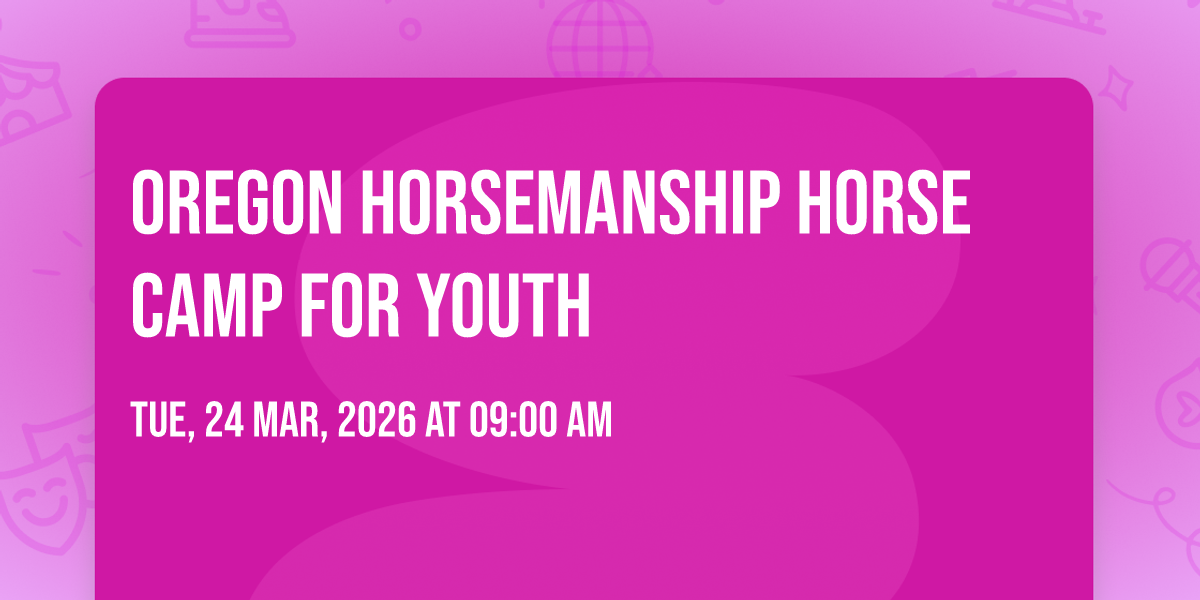 OREGON HORSEMANSHIP HORSE CAMP FOR YOUTH

TUE, 24 MAR, 2026 AT 09:00 AM